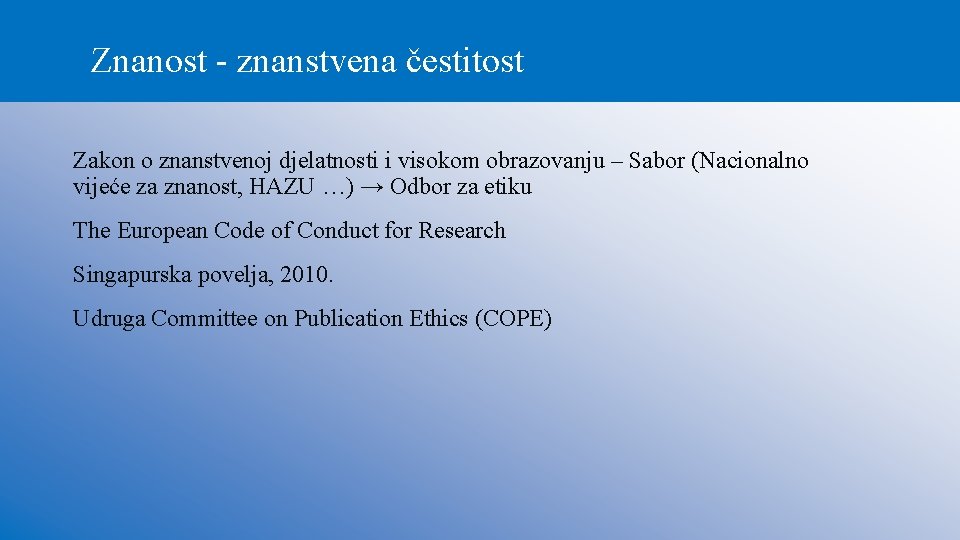 Znanost - znanstvena čestitost

Zakon o znanstvenoj djelatnosti i visokom obrazovanju – Sabor (Nacionalno vijeće za znanost, HAZU …) → Odbor za etiku

The European Code of Conduct for Research

Singapurska povelja, 2010.

Udruga Committee on Publication Ethics (COPE)